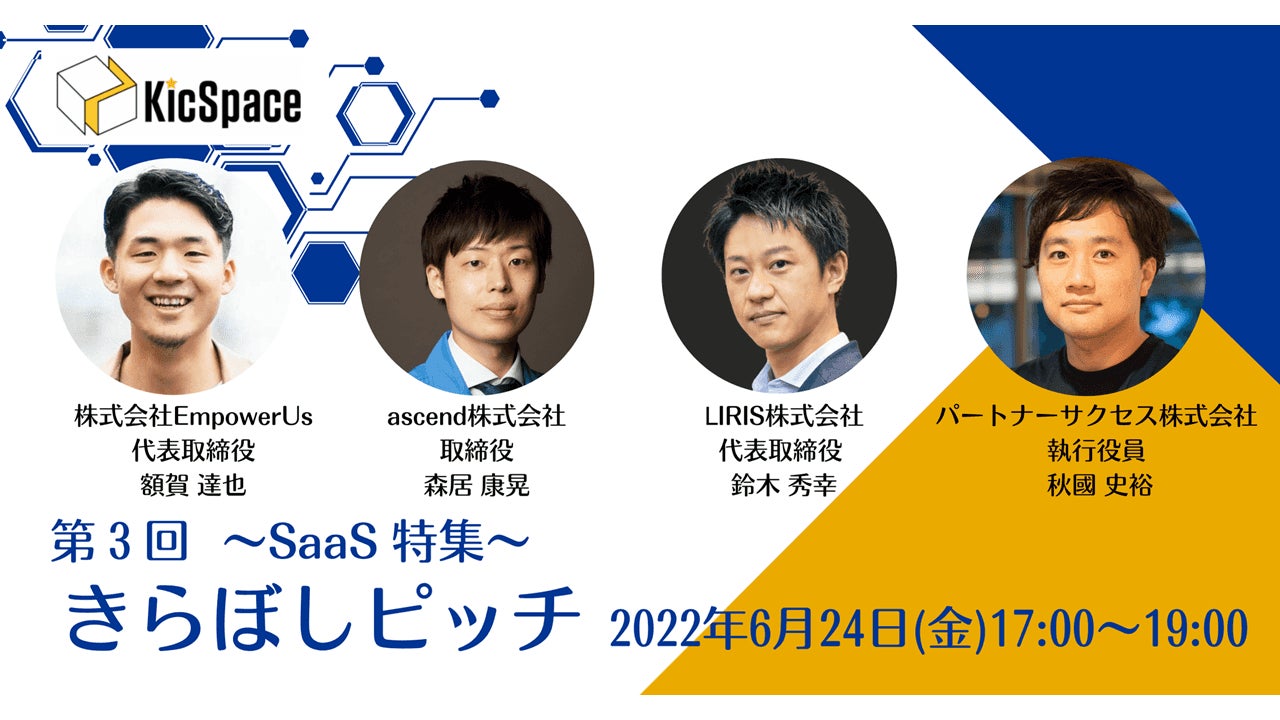 KicSpace

株式会社EmpowerUs
代表取締役
額賀 達也

ascend株式会社
取締役
森居 康晃

LIRIS株式会社
代表取締役
鈴木 秀幸

パートナーサクセス株式会社
執行役員
秋國 史裕

第３回 ～SaaS 特集～
きらぼしピッチ

2022年6月24日(金)17:00～19:00